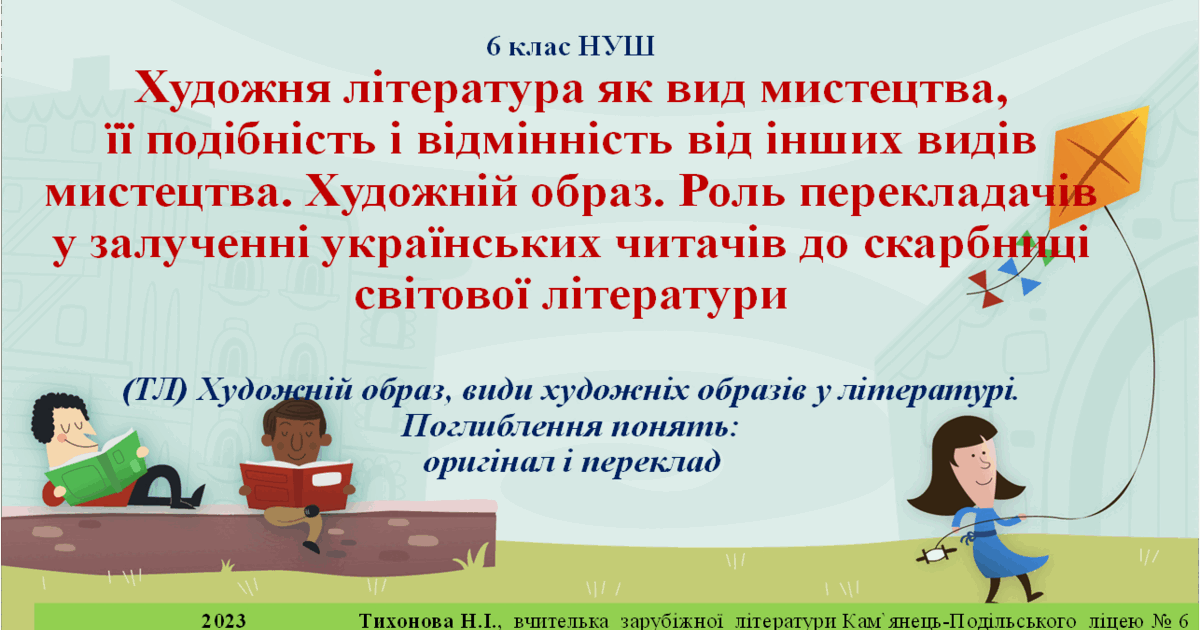 6 клас НУШ

Художня література як вид мистецтва, її подібність і відмінність від інших видів мистецтва. Художній образ. Роль перекладачів у залученні українських читачів до скарбниці світової літератури

(ТЛ) Художній образ, види художніх образів у літературі. Поглиблення понять: оригінал і переклад

2023 Тихонова Н.І., вчителька зарубіжної літератури Кам`янець-Подільського ліцею № 6